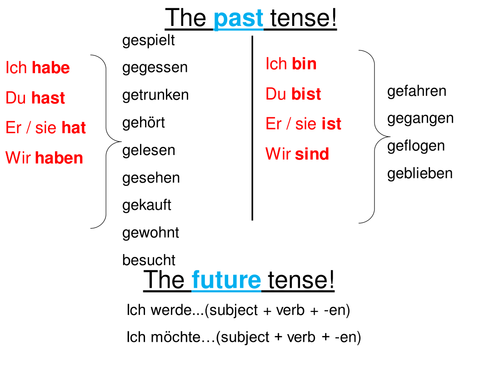 The past tense!

Ich habe
Du hast
Er / sie hat
Wir haben

gespielt
gegessen
getrunken
gehört
gelesen
gesehen
gekauft
gewohnt
besucht

Ich bin
Du bist
Er / sie ist
Wir sind

gefahren
gegangen
geflogen
geblieben

The future tense!

Ich werde...(subject + verb + -en)
Ich möchte…(subject + verb + -en)